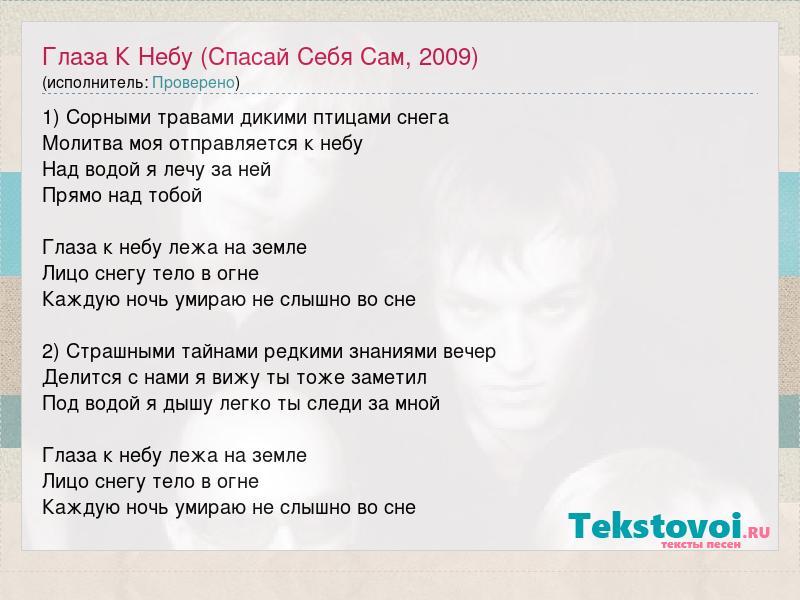 Глаза К Небу (Спасай Себя Сам, 2009)
(исполнитель: Проверено)

1) Сорными травами дикими птицами снега
Молитва моя отправляется к небу
Над водой я лечу за ней
Прямо над тобой

Глаза к небу лежа на земле
Лицо снегу тело в огне
Каждую ночь умираю не слышно во сне

2) Страшными тайнами редкими знаниями вечер
Делится с нами я вижу ты тоже заметил
Под водой я дышу легко ты следи за мной

Глаза к небу лежа на земле
Лицо снегу тело в огне
Каждую ночь умираю не слышно во сне

Tekstovoi.RU
тексты песен